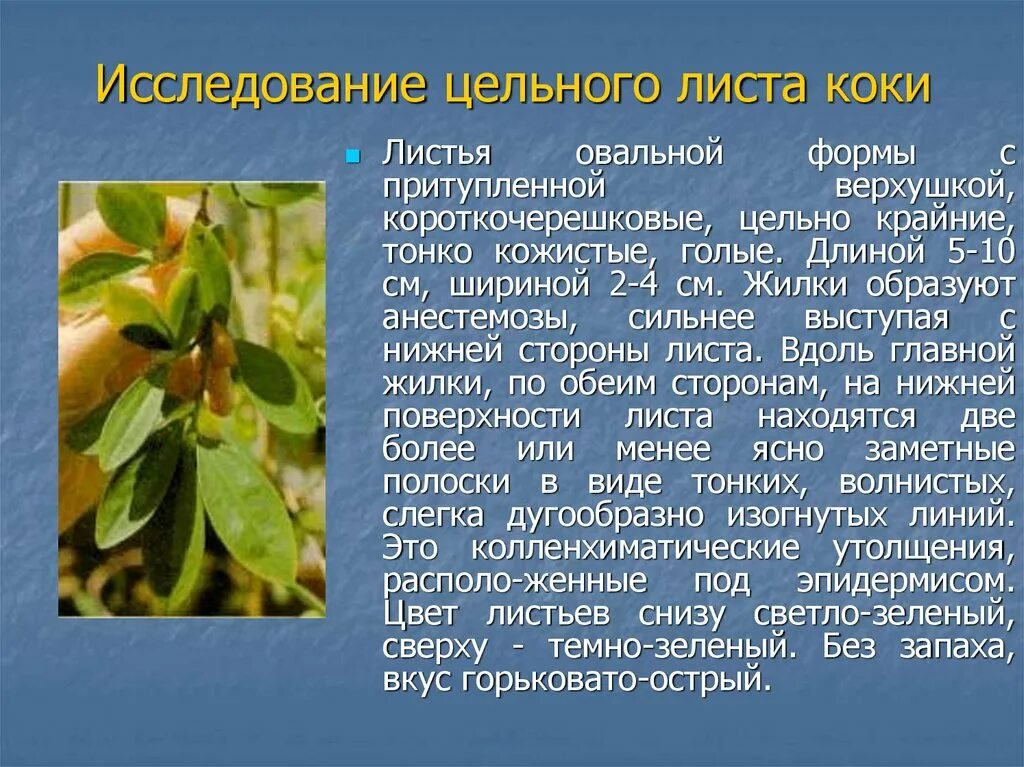 Исследование цельного листа коки

Листья овальной формы с притупленной верхушкой, короткочерешковые, цельно крайние, тонко кожистые, голые. Длиной 5-10 см, шириной 2-4 см. Жилки образуют анестемозы, сильнее выступая с нижней стороны листа. Вдоль главной жилки, по обеим сторонам, на нижней поверхности листа находятся две более или менее ясно заметные полоски в виде тонких, волнистых, слегка дугообразно изогнутых линий. Это колленхиматические утолщения, располо-женные под эпидермисом. Цвет листьев снизу светло-зеленый, сверху - темно-зеленый. Без запаха, вкус горьковато-острый.